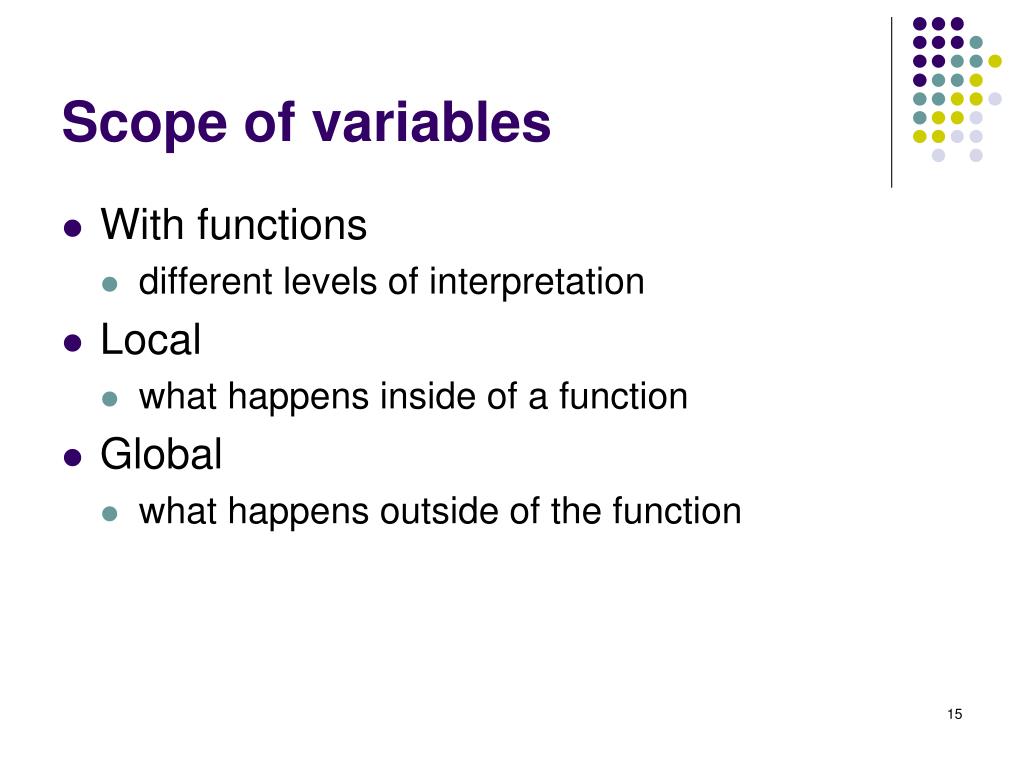 Scope of variables

- With functions
  - different levels of interpretation
- Local
  - what happens inside of a function
- Global
  - what happens outside of the function

15